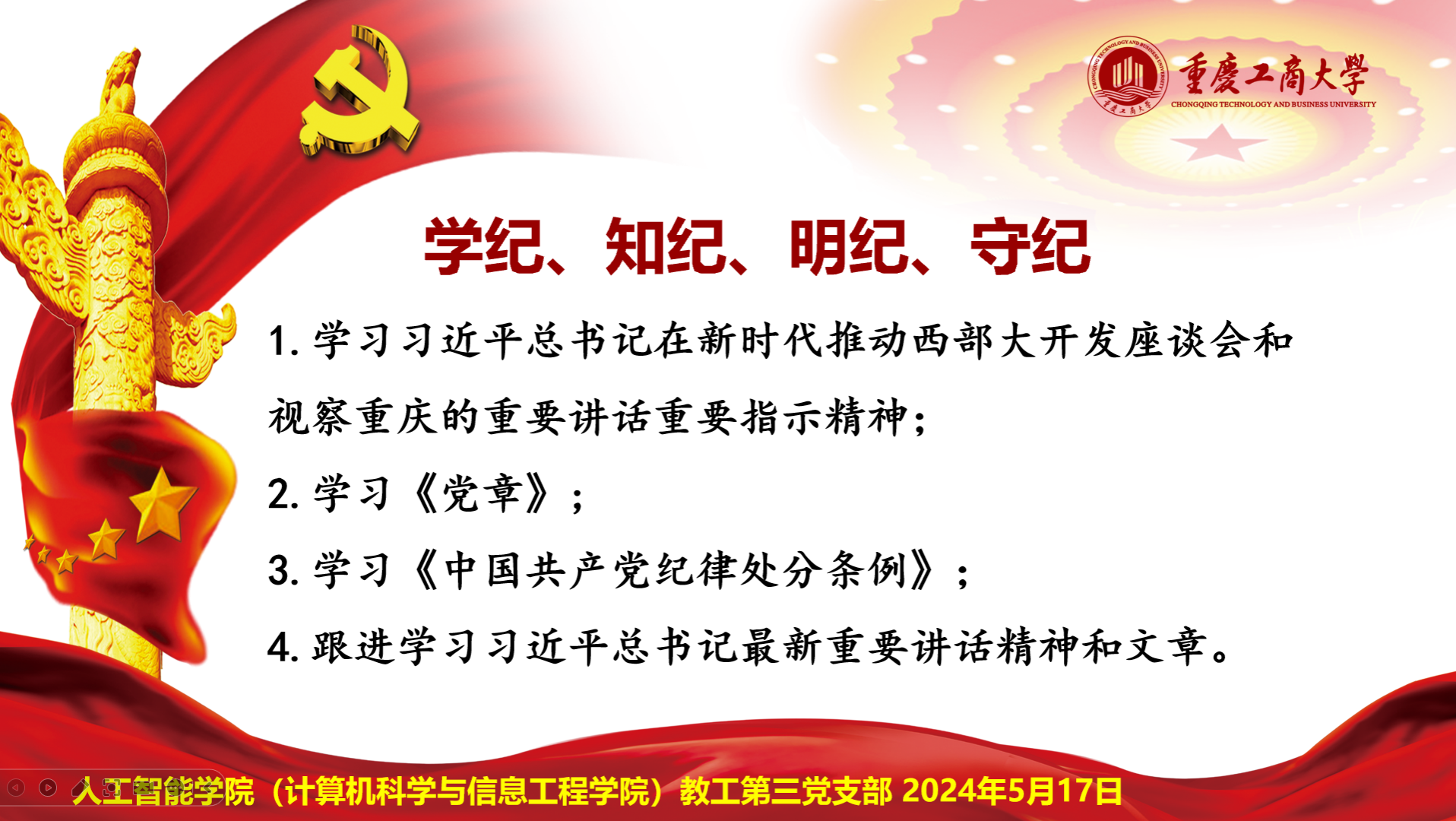 重慶工商大學
CHONGQING TECHNOLOGY AND BUSINESS UNIVERSITY

学纪、知纪、明纪、守纪

1. 学习习近平总书记在新时代推动西部大开发座谈会和视察重庆的重要讲话重要指示精神；

2. 学习《党章》；

3. 学习《中国共产党纪律处分条例》；

4. 跟进学习习近平总书记最新重要讲话精神和文章。

人工智能学院（计算机科学与信息工程学院）教工第三党支部 2024年5月17日